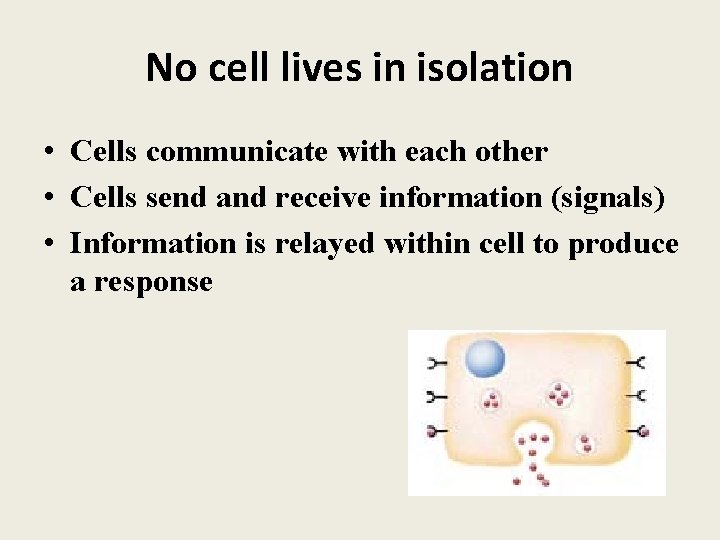 No cell lives in isolation

• Cells communicate with each other
• Cells send and receive information (signals)
• Information is relayed within cell to produce a response